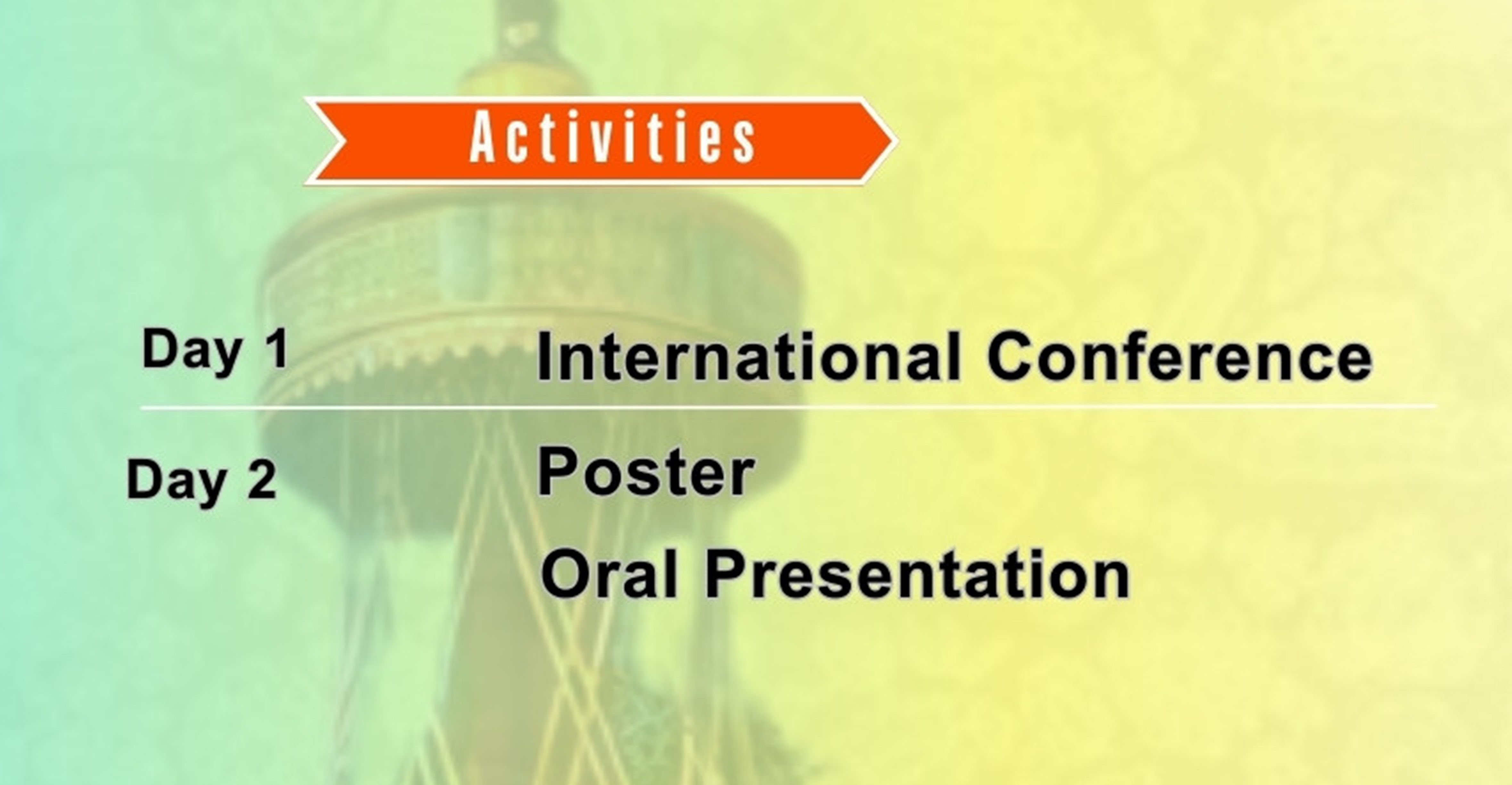 Activities

Day 1 International Conference

Day 2 Poster

Oral Presentation